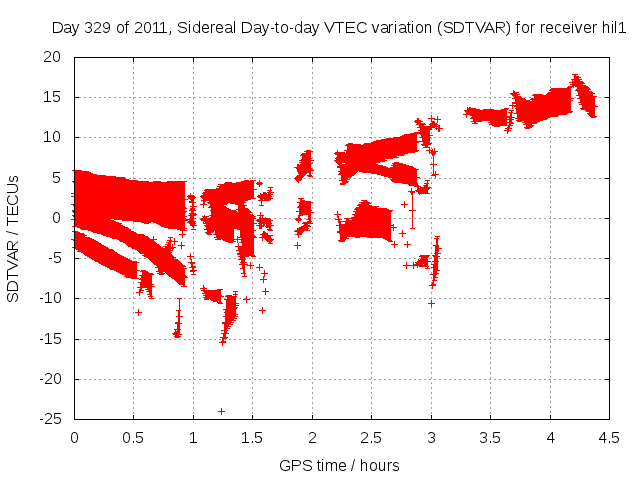 Day 329 of 2011, Sidereal Day-to-day VTEC variation (SDTVAR) for receiver hil1

SDTVAR / TECUs

20
15
10
5
0
-5
-10
-15
-20
-25

0
0.5
1
1.5
2
2.5
3
3.5
4
4.5

GPS time / hours